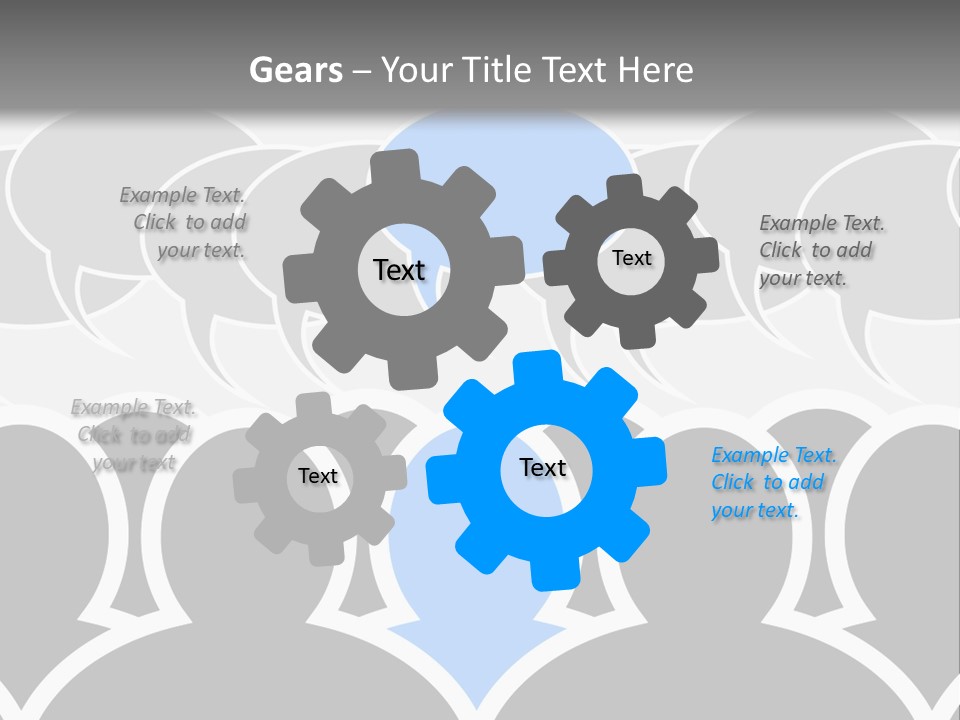 Gears – Your Title Text Here

Example Text. Click to add your text.

Text

Text

Example Text. Click to add your text.

Example Text. Click to add your text

Text

Text

Example Text. Click to add your text.